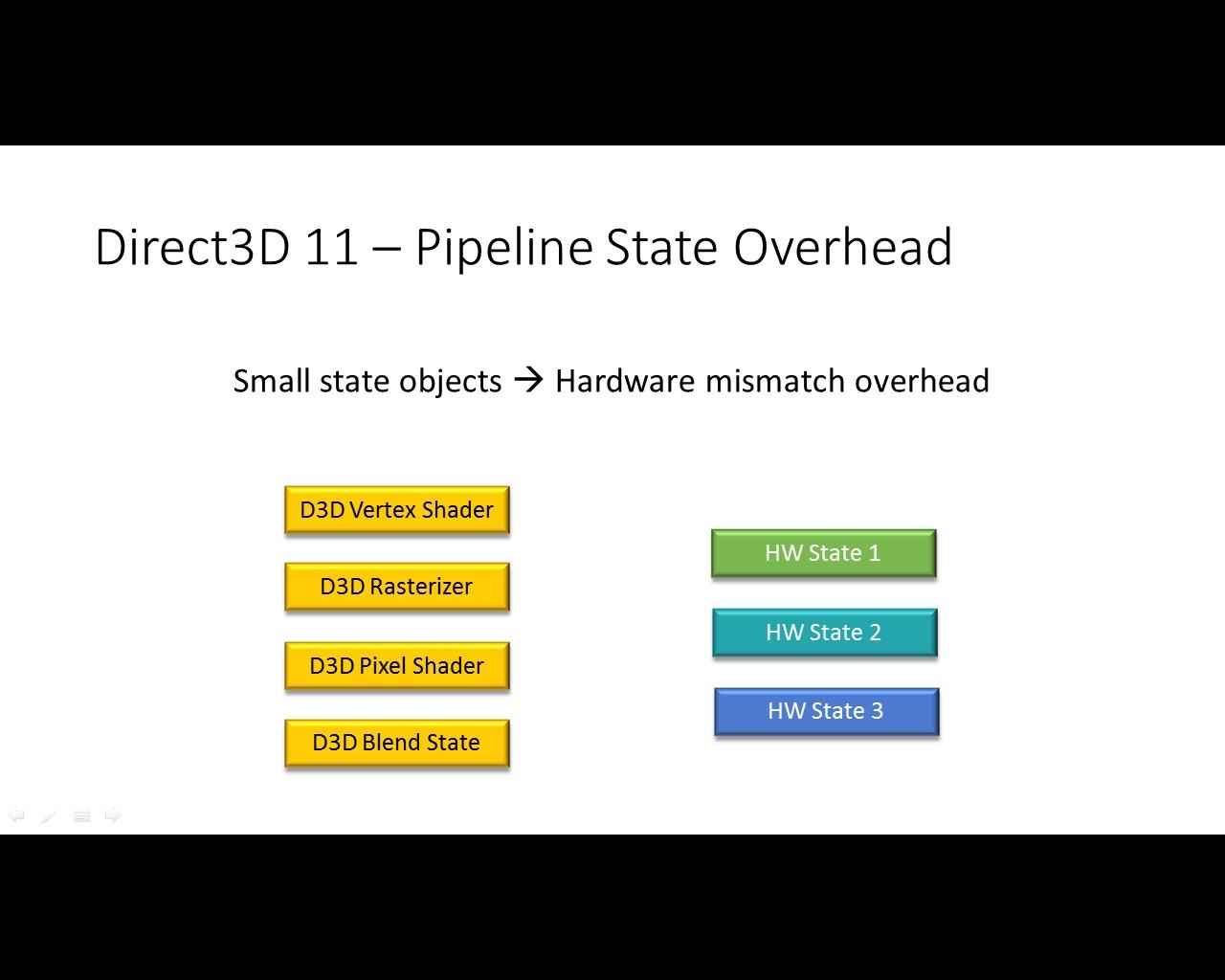 Direct3D 11 – Pipeline State Overhead

Small state objects → Hardware mismatch overhead

D3D Vertex Shader

D3D Rasterizer

D3D Pixel Shader

D3D Blend State

HW State 1

HW State 2

HW State 3